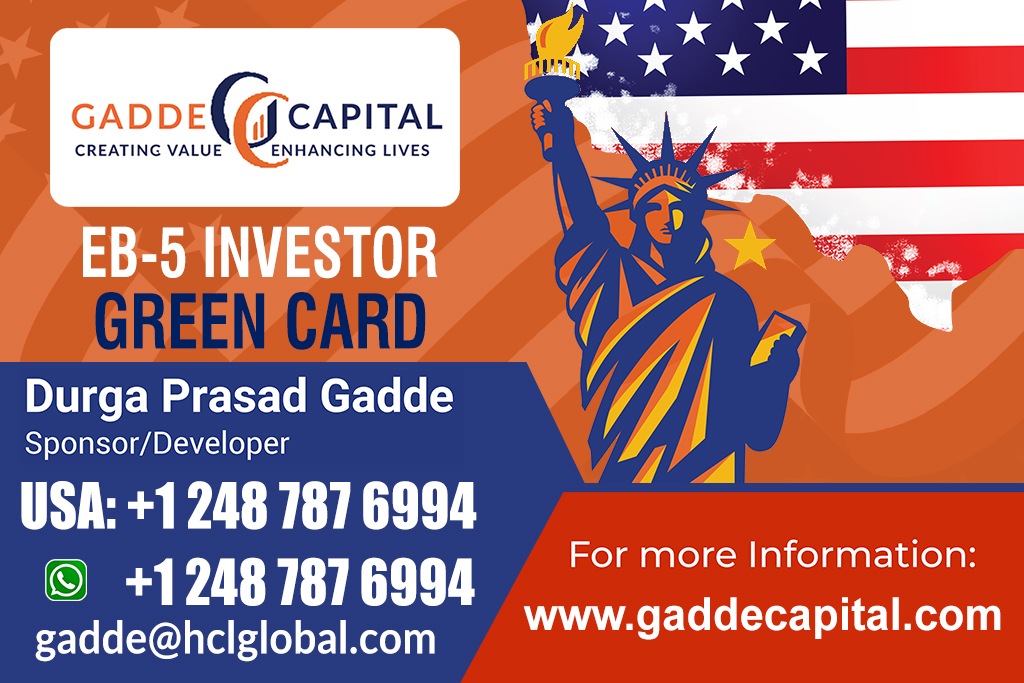 GADDE CAPITAL
CREATING VALUE ENHANCING LIVES

EB-5 INVESTOR
GREEN CARD

Durga Prasad Gadde
Sponsor/Developer

USA: +1 248 787 6994

+1 248 787 6994

gadde@hclglobal.com

For more Information:
www.gaddecapital.com